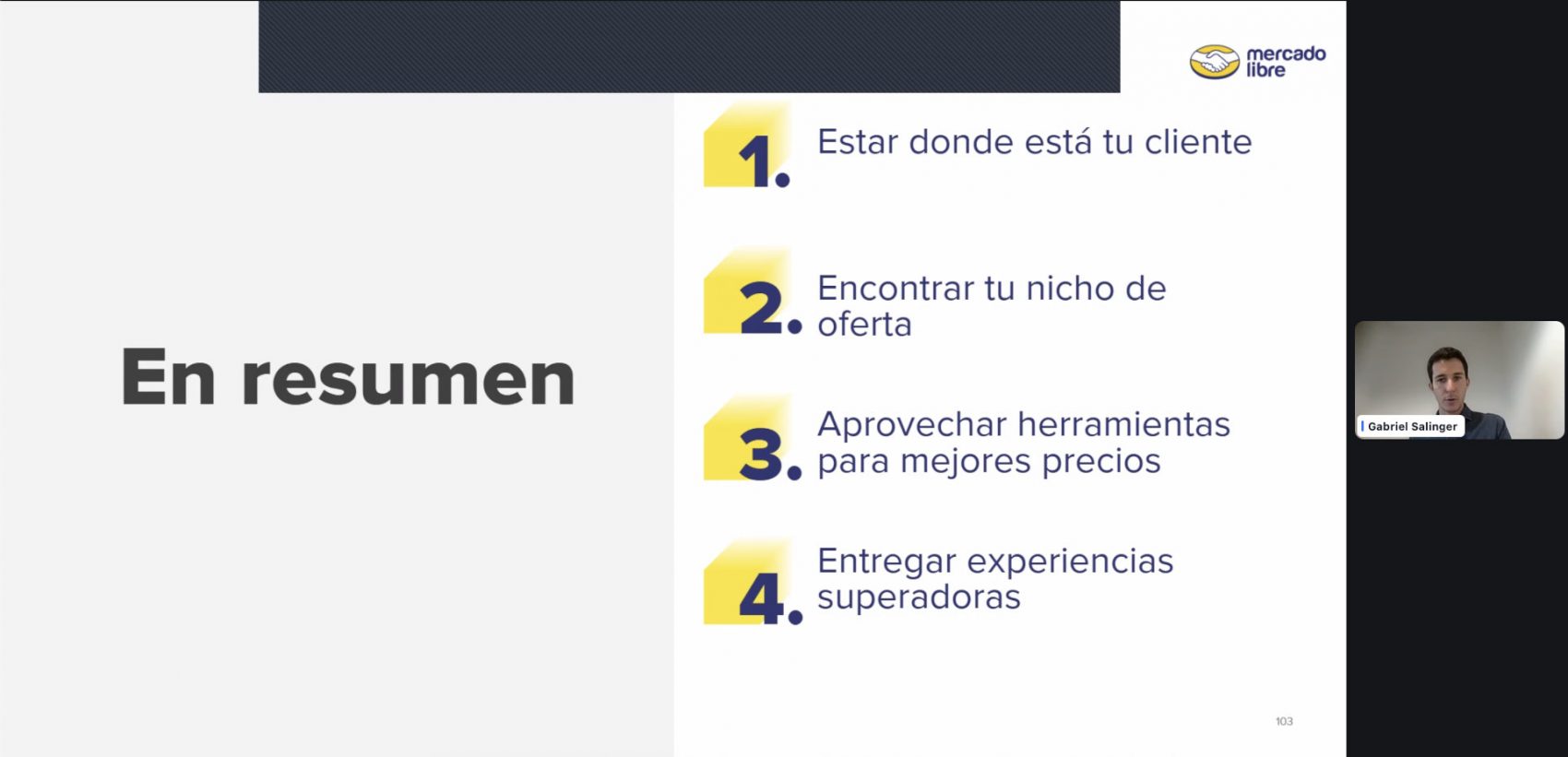 mercado libre

En resumen

1. Estar donde está tu cliente

2. Encontrar tu nicho de oferta

3. Aprovechar herramientas para mejores precios

4. Entregar experiencias superadoras

103

Gabriel Salinger